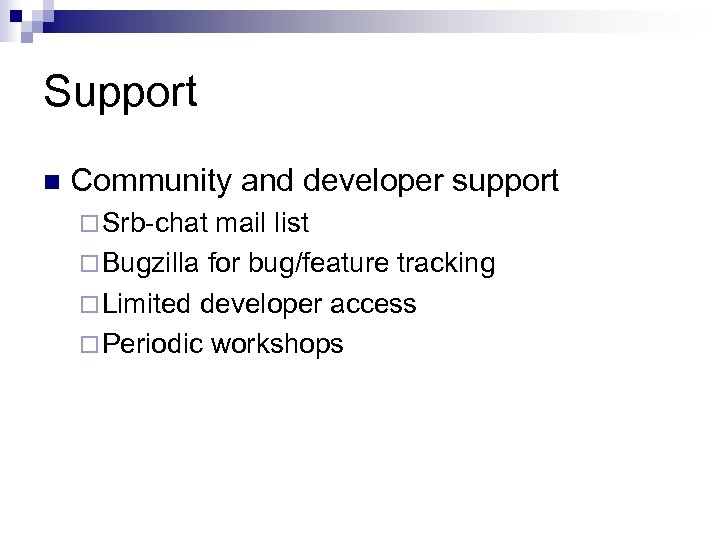 Support

Community and developer support

Srb-chat mail list

Bugzilla for bug/feature tracking

Limited developer access

Periodic workshops